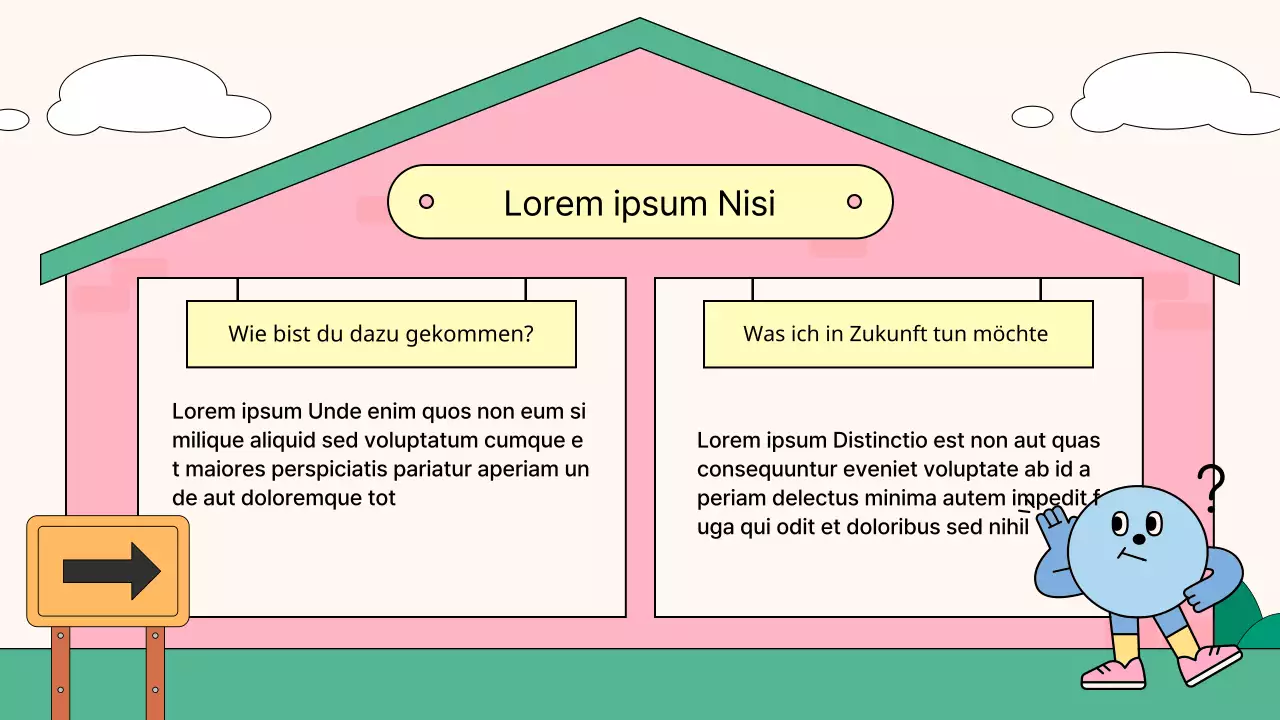 Lorem ipsum Nisi

Wie bist du dazu gekommen?

Lorem ipsum Unde enim quos non eum si milique aliquid sed voluptatum cumque e t maiores perspiciatis pariatur aperiam un de aut doloremque tot

Was ich in Zukunft tun möchte

Lorem ipsum Distinctio est non aut quas consequuntur eveniet voluptate ab id a periam delectus minima autem impedit f uga qui odit et doloribus sed nihil

?